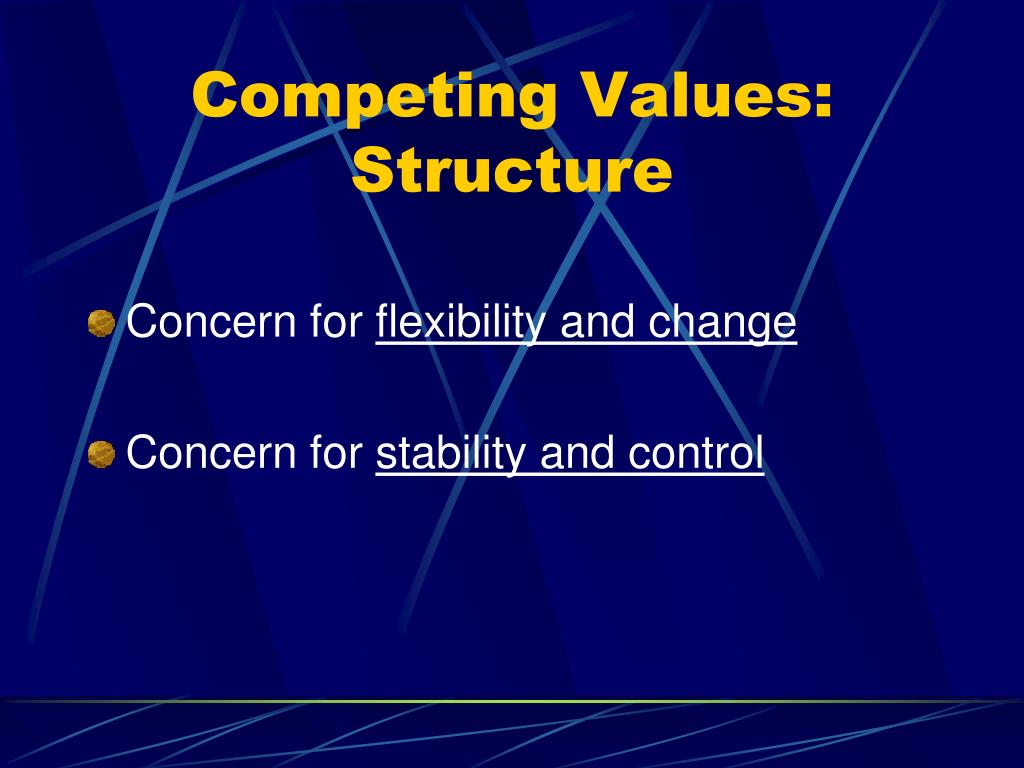 Competing Values: Structure

Concern for flexibility and change

Concern for stability and control